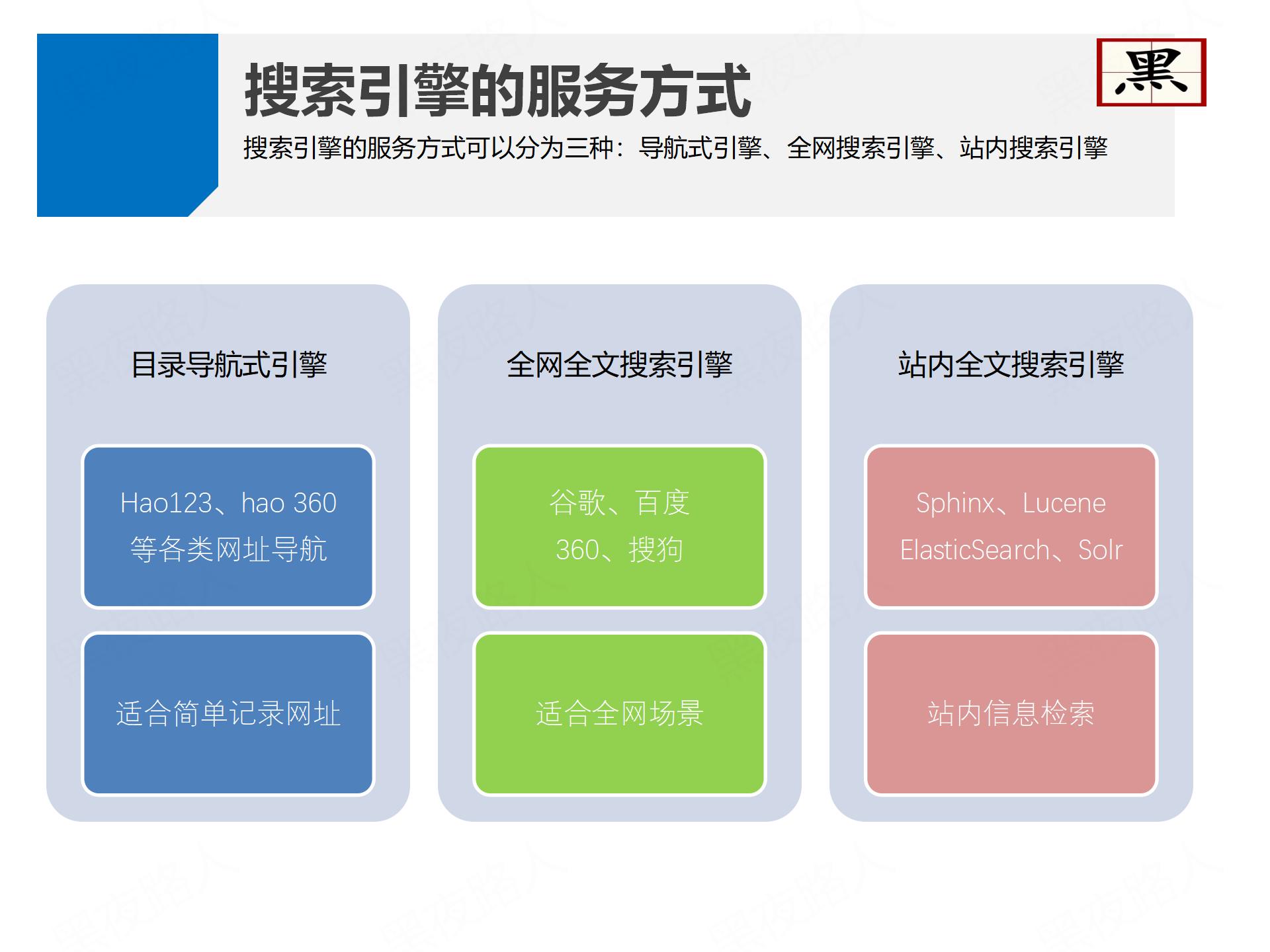 搜索引擎的服务方式

黑

搜索引擎的服务方式可以分为三种：导航式引擎、全网搜索引擎、站内搜索引擎

目录导航式引擎

Hao123、hao 360
等各类网址导航

适合简单记录网址

全网全文搜索引擎

谷歌、百度
360、搜狗

适合全网场景

站内全文搜索引擎

Sphinx、Lucene
ElasticSearch、Solr

站内信息检索